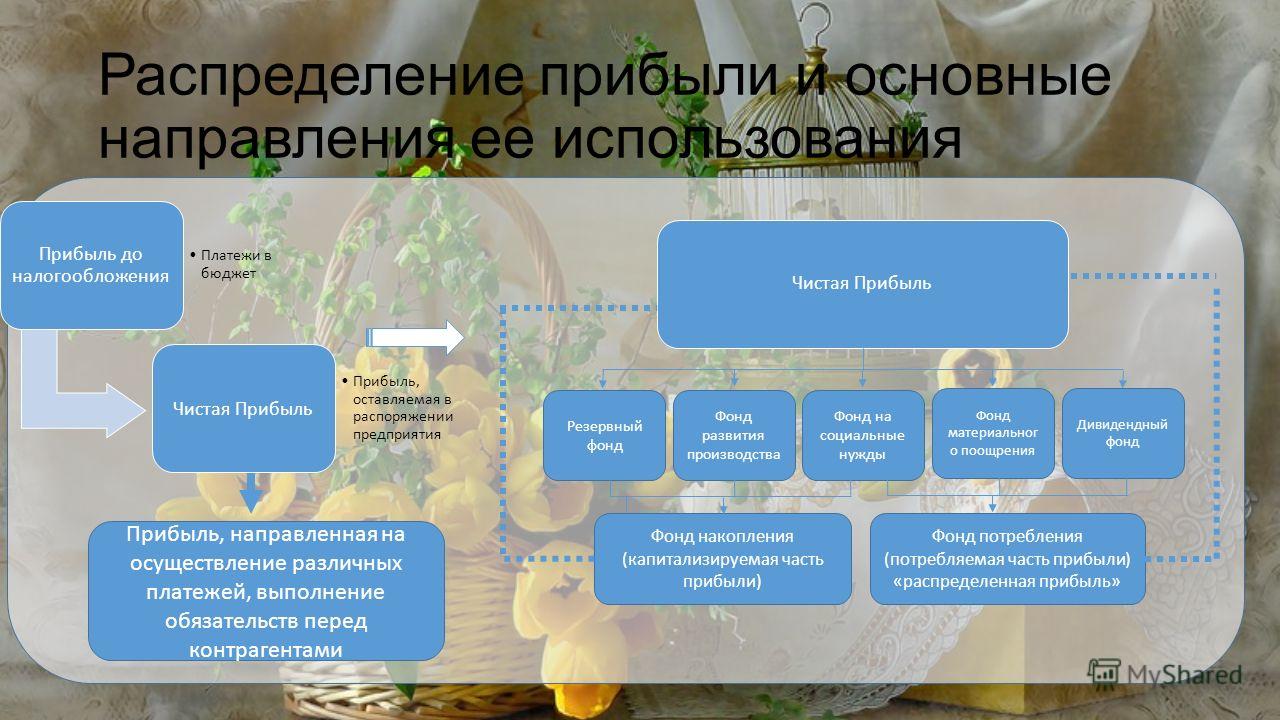 Распределение прибыли и основные направления ее использования

Прибыль до налогообложения

• Платежи в бюджет

Чистая Прибыль

• Прибыль, оставляемая в распоряжении предприятия

Прибыль, направленная на осуществление различных платежей, выполнение обязательств перед контрагентами

Чистая Прибыль

Резервный фонд

Фонд развития производства

Фонд на социальные нужды

Фонд материального поощрения

Дивидендный фонд

Фонд накопления (капитализируемая часть прибыли)

Фонд потребления (потребляемая часть прибыли) «распределенная прибыль»

MyShared